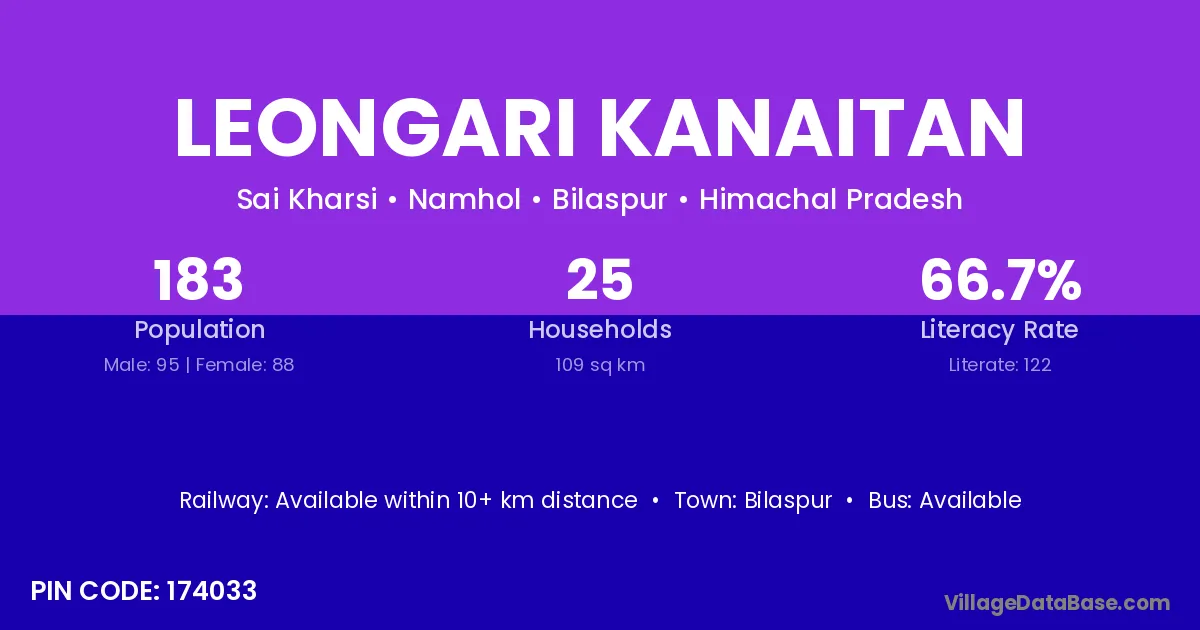 LEONGARI KANAITAN

Sai Kharsi • Namhol • Bilaspur • Himachal Pradesh

183
Population
Male: 95 | Female: 88

25
Households
109 sq km

66.7%
Literacy Rate
Literate: 122

Railway: Available within 10+ km distance • Town: Bilaspur • Bus: Available

PIN CODE: 174033

VillageDataBase.com